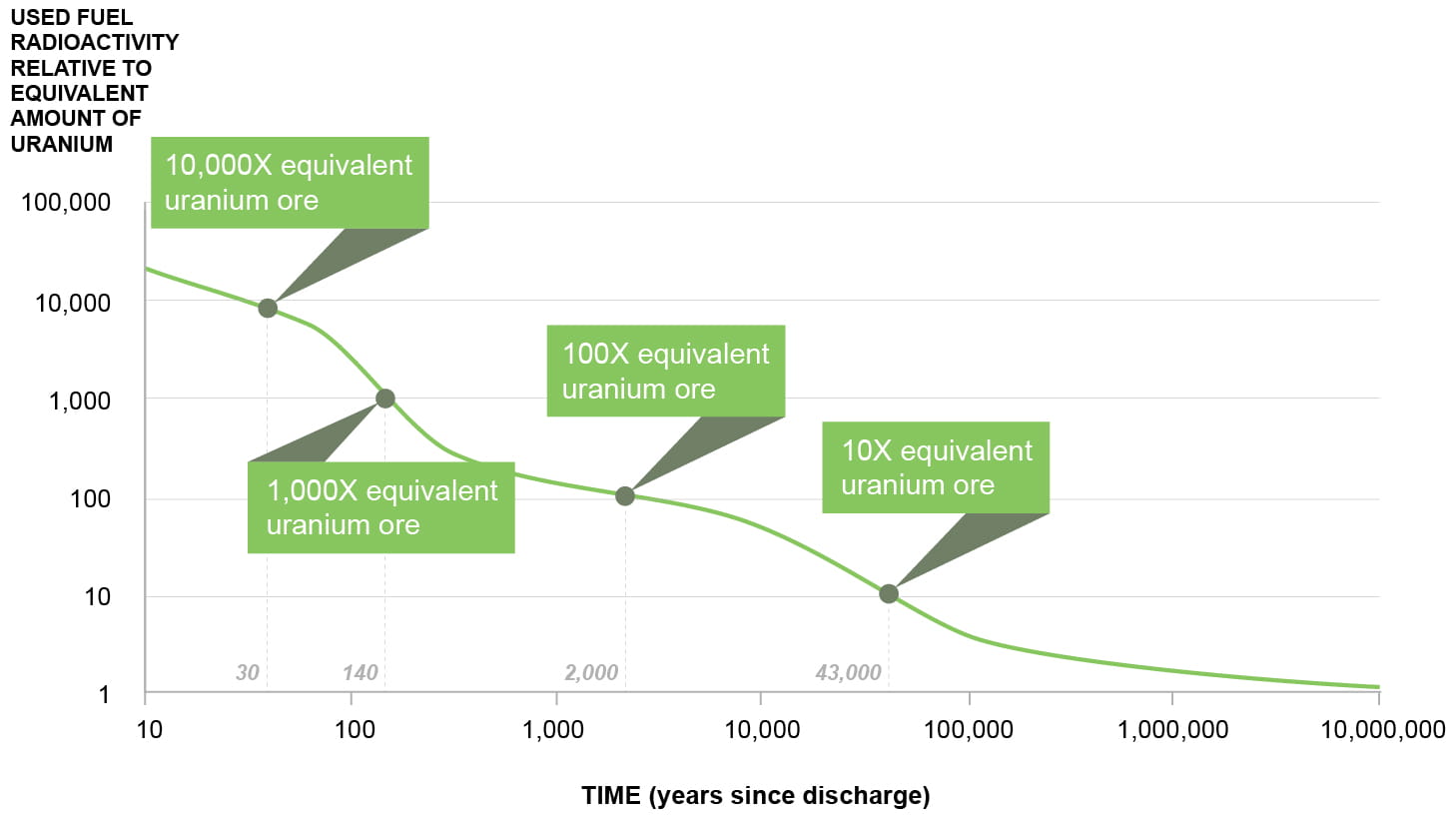 USED FUEL RADIOACTIVITY RELATIVE TO EQUIVALENT AMOUNT OF URANIUM

10,000X equivalent uranium ore

100X equivalent uranium ore

1,000X equivalent uranium ore

10X equivalent uranium ore

100,000
10,000
1,000
100
10
1

30
140
2,000
43,000

10
100
1,000
10,000
100,000
1,000,000
10,000,000

TIME (years since discharge)